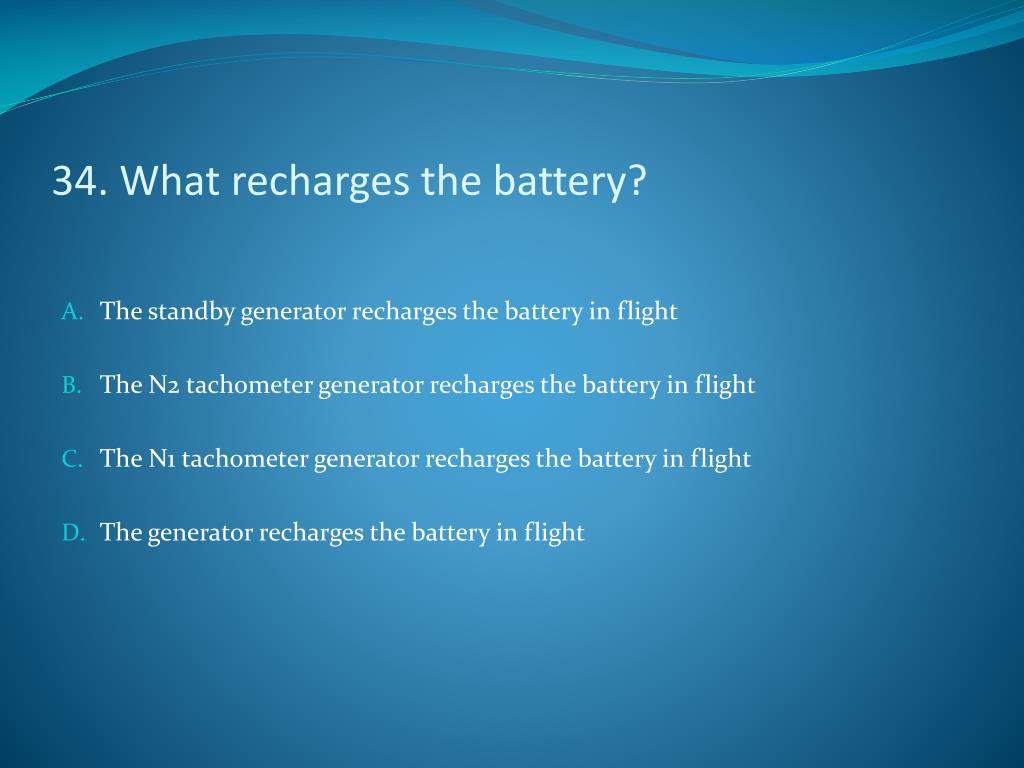 34. What recharges the battery?

A. The standby generator recharges the battery in flight

B. The N2 tachometer generator recharges the battery in flight

C. The N1 tachometer generator recharges the battery in flight

D. The generator recharges the battery in flight